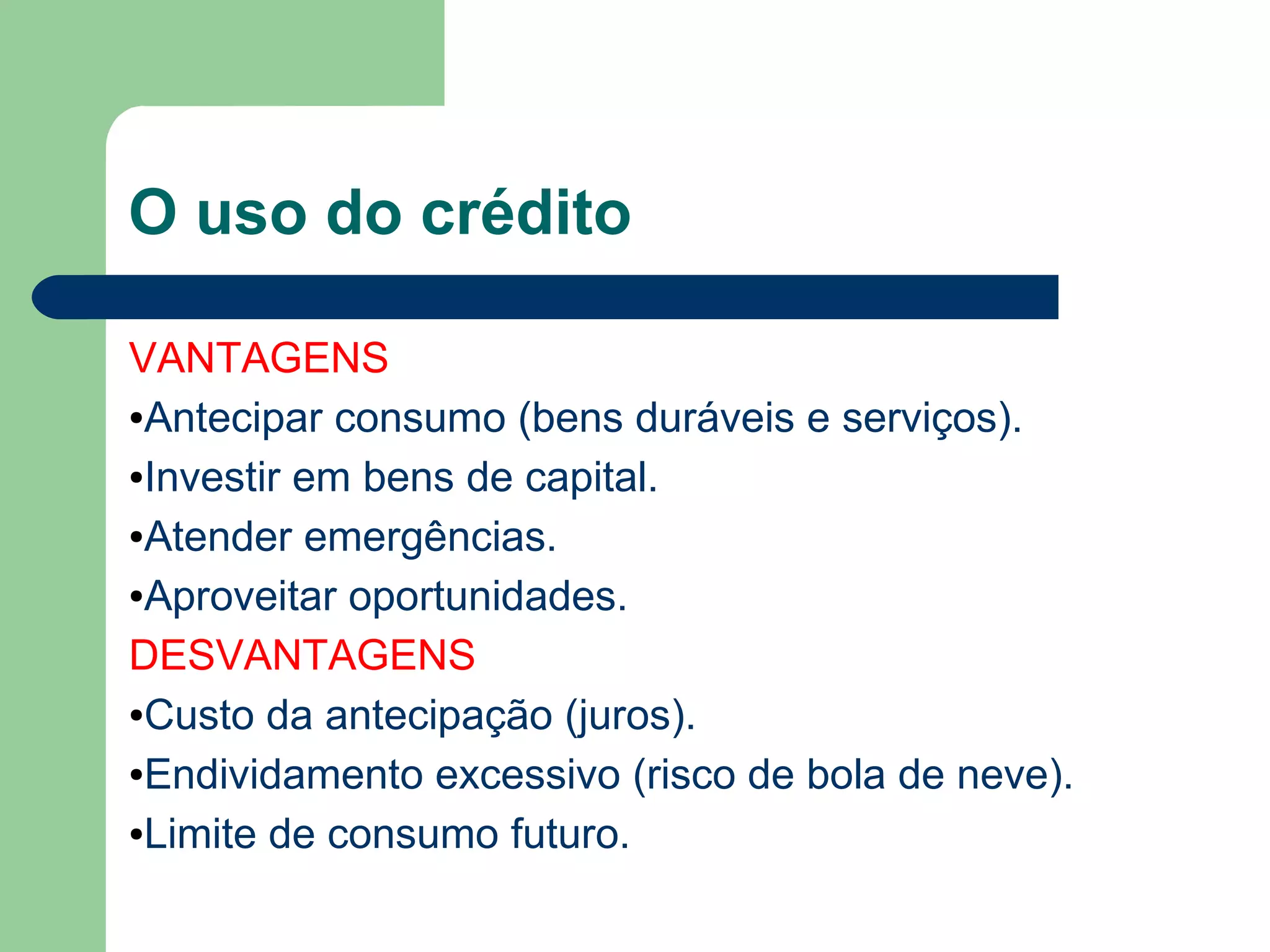 O uso do crédito

VANTAGENS
•Antecipar consumo (bens duráveis e serviços).
•Investir em bens de capital.
•Atender emergências.
•Aproveitar oportunidades.
DESVANTAGENS
•Custo da antecipação (juros).
•Endividamento excessivo (risco de bola de neve).
•Limite de consumo futuro.